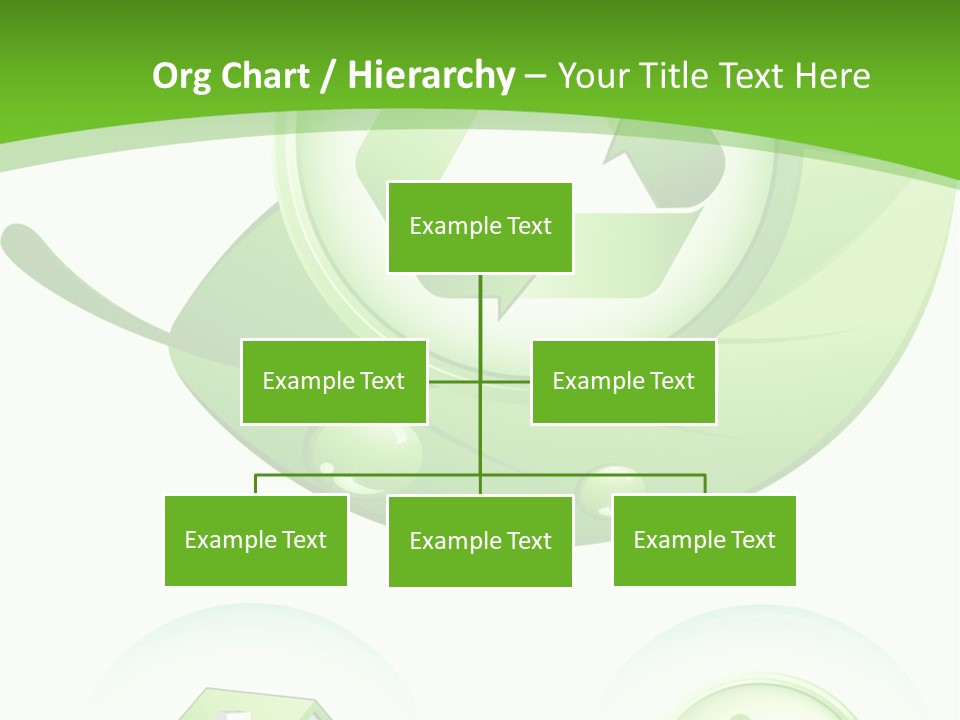 Org Chart / Hierarchy – Your Title Text Here

Example Text

Example Text

Example Text

Example Text

Example Text

Example Text